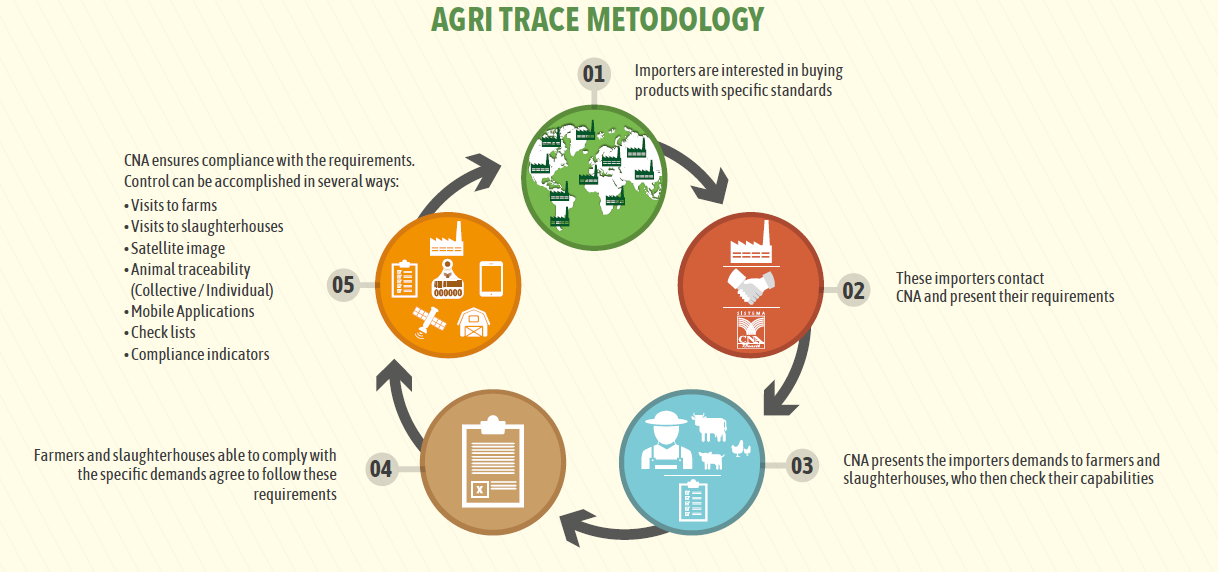 AGRI TRACE METODOLOGY

01
Importers are interested in buying products with specific standards

02
These importers contact CNA and present their requirements

SISTEMA
CNA

03
CNA presents the importers demands to farmers and slaughterhouses, who then check their capabilities

04
Farmers and slaughterhouses able to comply with the specific demands agree to follow these requirements

05
CNA ensures compliance with the requirements. Control can be accomplished in several ways:
• Visits to farms
• Visits to slaughterhouses
• Satellite image
• Animal traceability (Collective / Individual)
• Mobile Applications
• Check lists
• Compliance indicators

000000